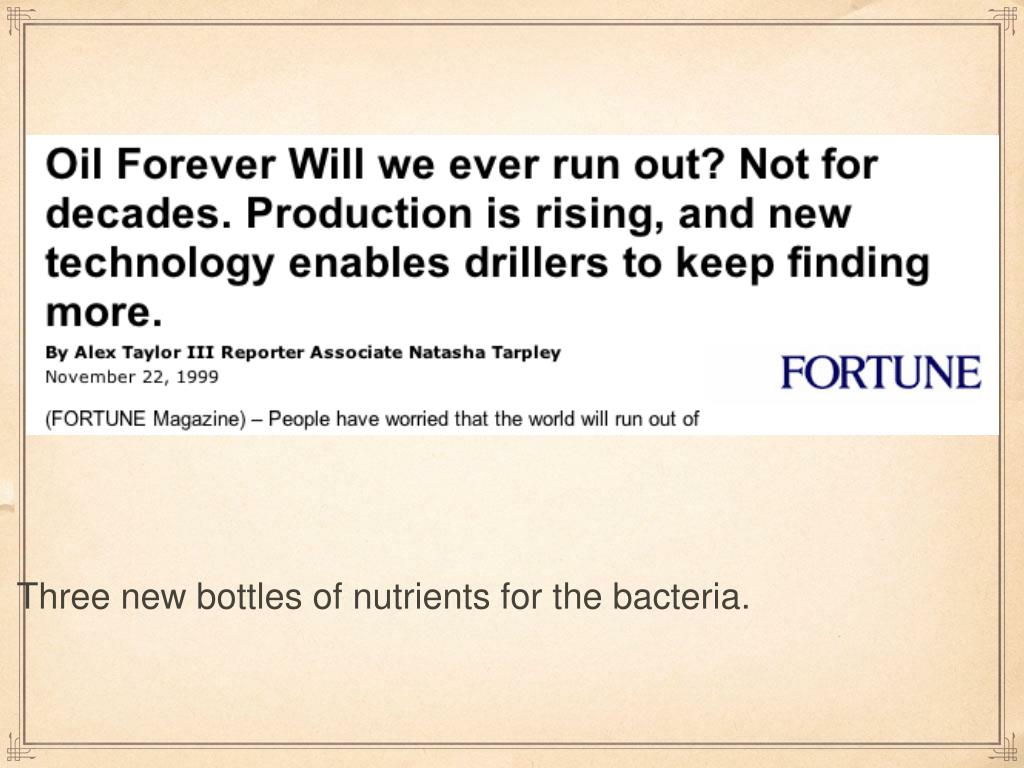 Oil Forever Will we ever run out? Not for decades. Production is rising, and new technology enables drillers to keep finding more.

By Alex Taylor III Reporter Associate Natasha Tarpley
November 22, 1999

FORTUNE

(FORTUNE Magazine) – People have worried that the world will run out of

Three new bottles of nutrients for the bacteria.